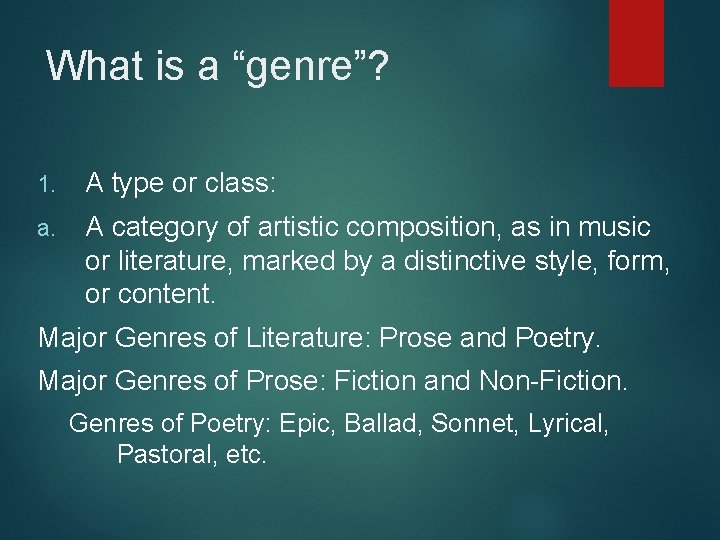 What is a “genre”?

1. A type or class:

a. A category of artistic composition, as in music or literature, marked by a distinctive style, form, or content.

Major Genres of Literature: Prose and Poetry.

Major Genres of Prose: Fiction and Non-Fiction.

Genres of Poetry: Epic, Ballad, Sonnet, Lyrical, Pastoral, etc.